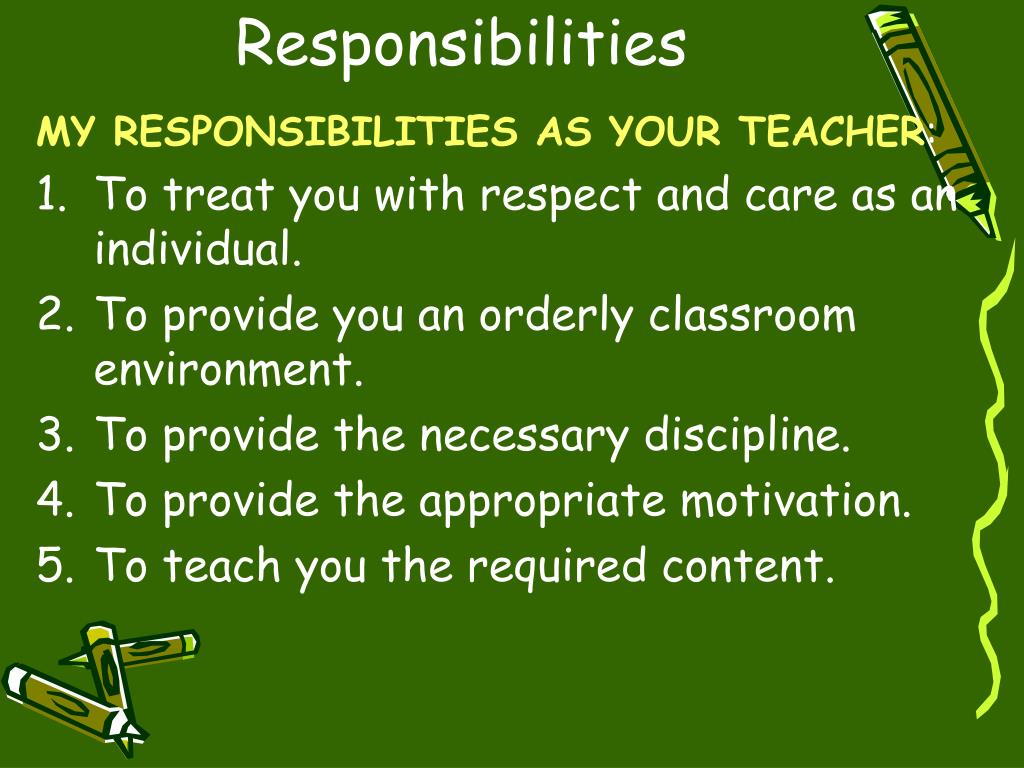 Responsibilities

MY RESPONSIBILITIES AS YOUR TEACHER:

1. To treat you with respect and care as an individual.
2. To provide you an orderly classroom environment.
3. To provide the necessary discipline.
4. To provide the appropriate motivation.
5. To teach you the required content.